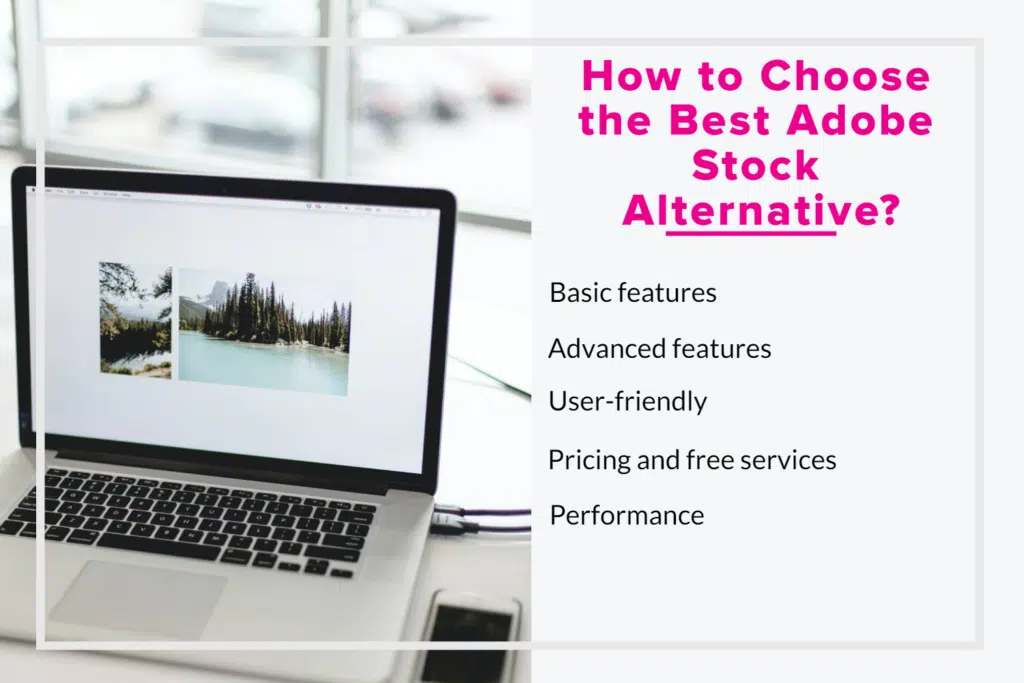 How to Choose the Best Adobe Stock Alternative?

Basic features

Advanced features

User-friendly

Pricing and free services

Performance